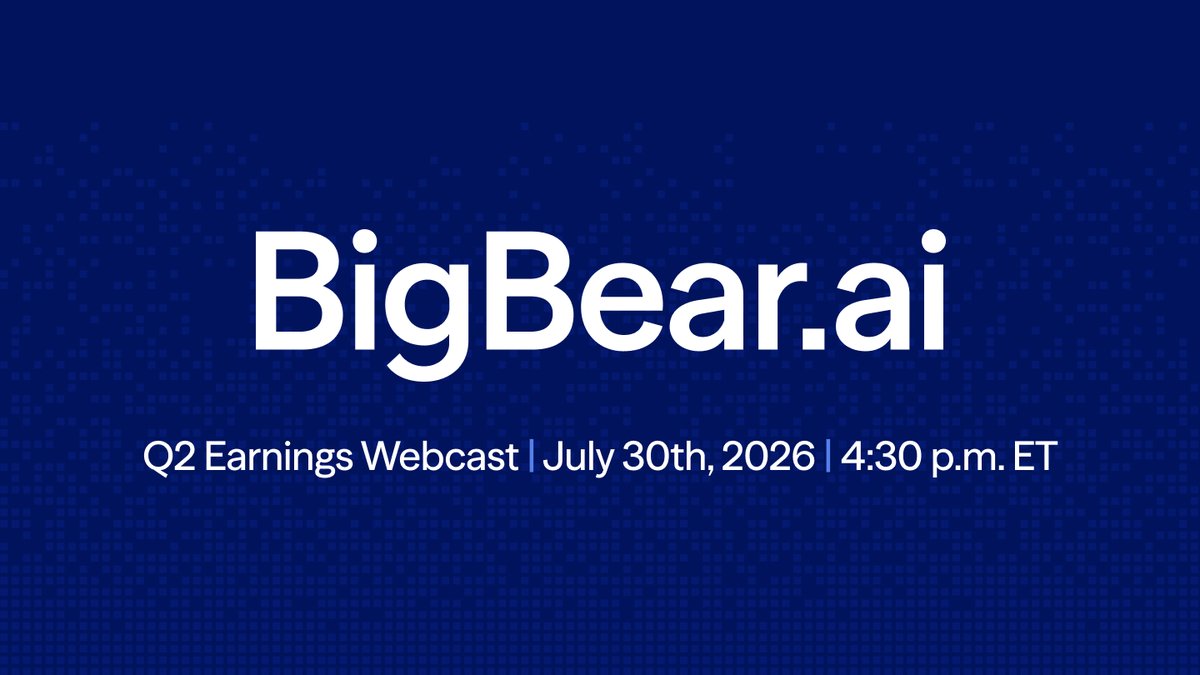 BigBear.ai

Q2 Earnings Webcast | July 30th, 2026 | 4:30 p.m. ET